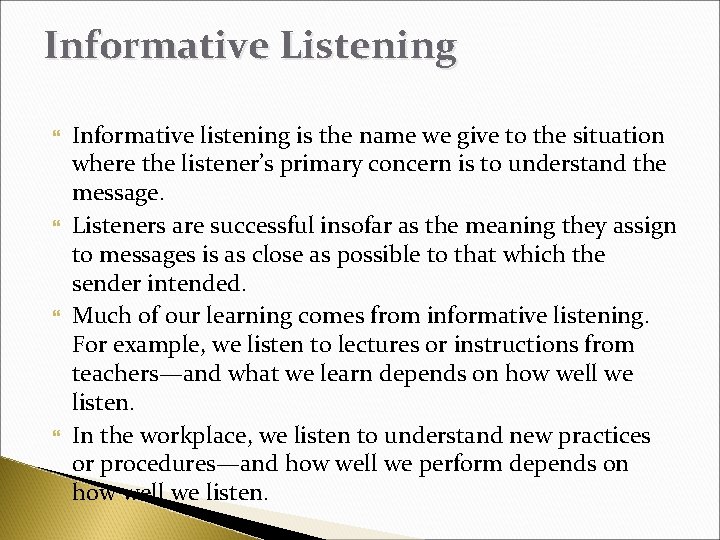 Informative Listening

Informative listening is the name we give to the situation where the listener's primary concern is to understand the message.

Listeners are successful insofar as the meaning they assign to messages is as close as possible to that which the sender intended.

Much of our learning comes from informative listening. For example, we listen to lectures or instructions from teachers—and what we learn depends on how well we listen.

In the workplace, we listen to understand new practices or procedures—and how well we perform depends on how well we listen.